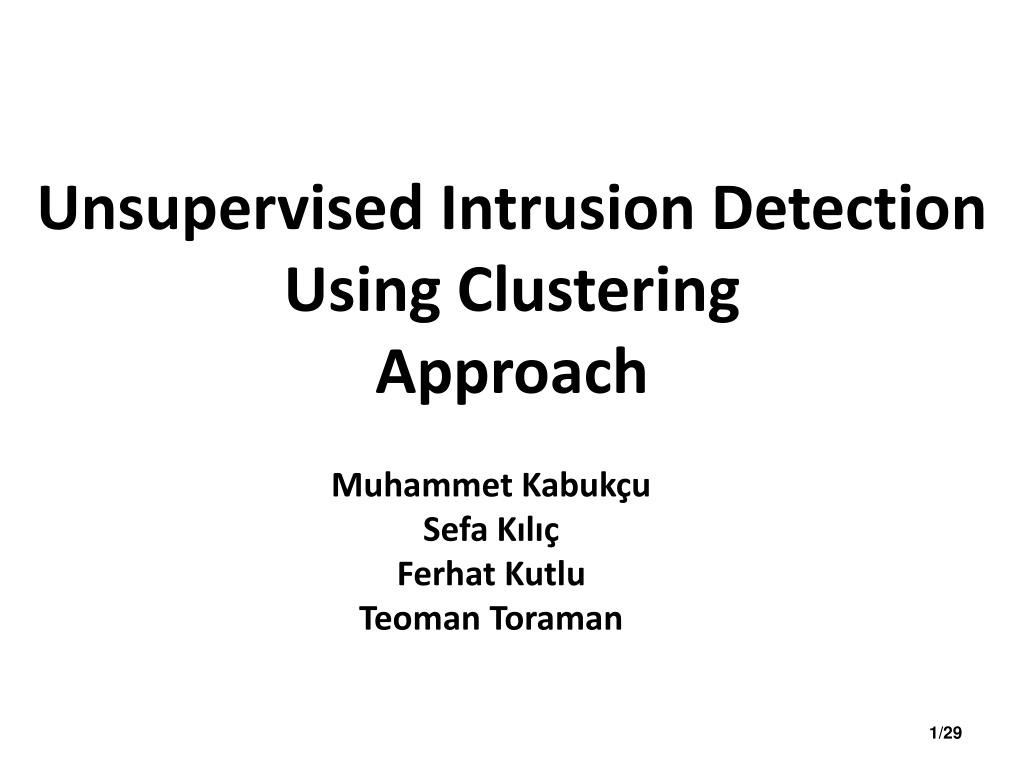 Unsupervised Intrusion Detection Using Clustering Approach

Muhammet Kabukçu
Sefa Kılıç
Ferhat Kutlu
Teoman Toraman

1/29